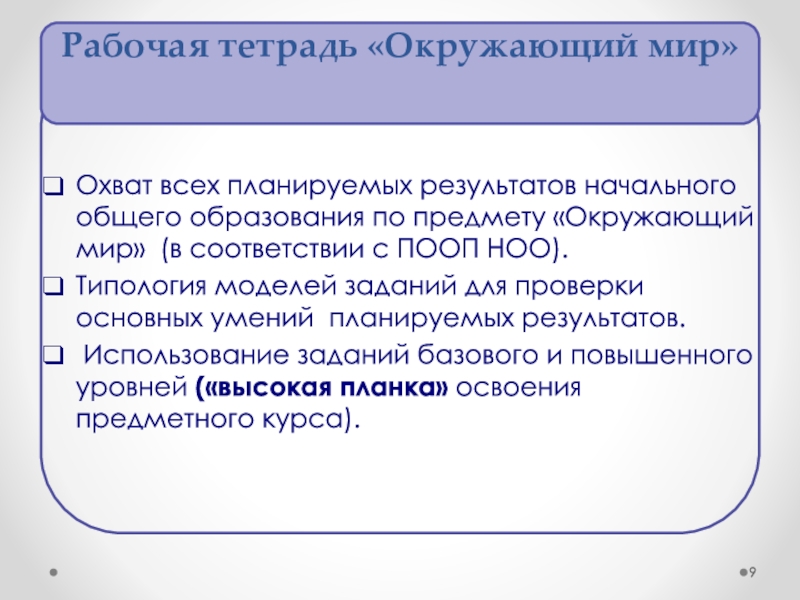 Рабочая тетрадь «Окружающий мир»

❑ Охват всех планируемых результатов начального общего образования по предмету «Окружающий мир» (в соответствии с ПООП НОО).

❑ Типология моделей заданий для проверки основных умений планируемых результатов.

❑ Использование заданий базового и повышенного уровней («высокая планка» освоения предметного курса).

9